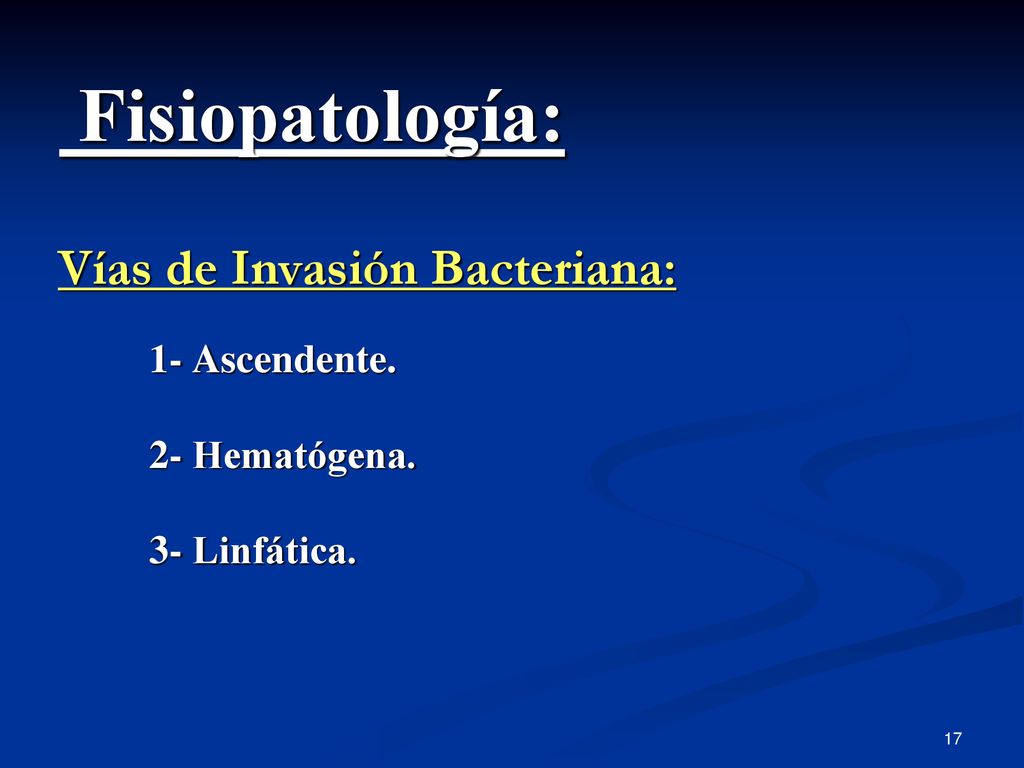 Fisiopatología:

Vías de Invasión Bacteriana:

1- Ascendente.

2- Hematógena.

3- Linfática.

17